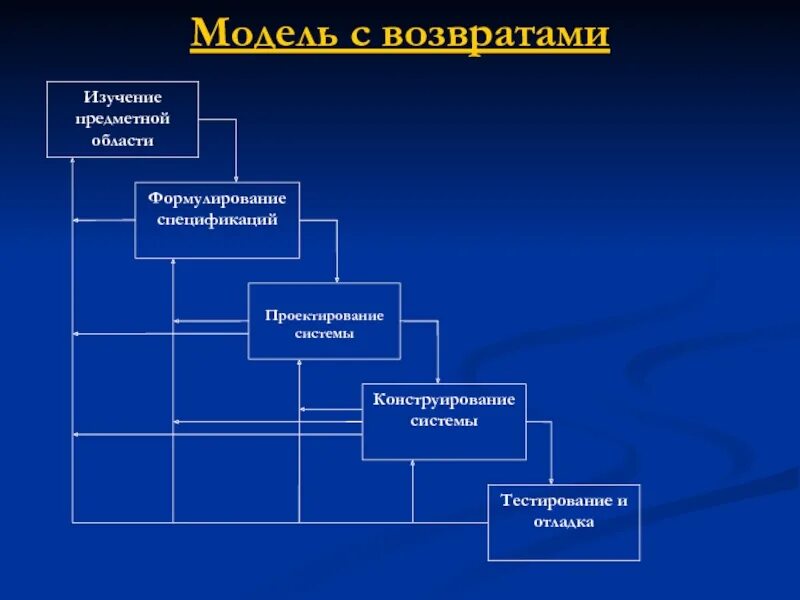 Модель с возвратами

Изучение предметной области

Формулирование спецификаций

Проектирование системы

Конструирование системы

Тестирование и отладка